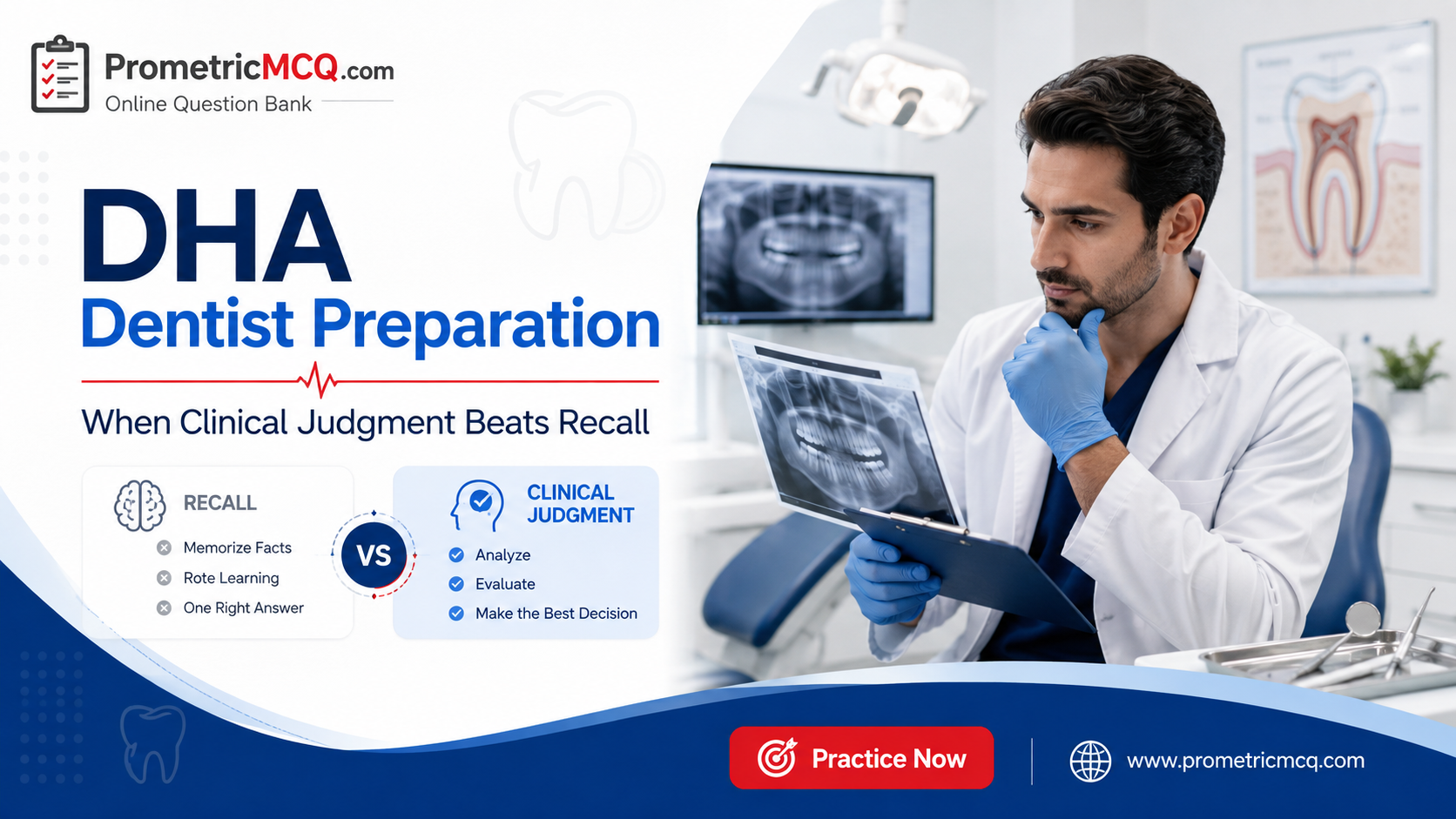 PrometricMCQ.com
Online Question Bank

DHA
Dentist Preparation

When Clinical Judgment Beats Recall

RECALL
Memorize Facts
Rote Learning
One Right Answer

VS

CLINICAL JUDGMENT
Analyze
Evaluate
Make the Best Decision

Practice Now

www.prometricmcq.com